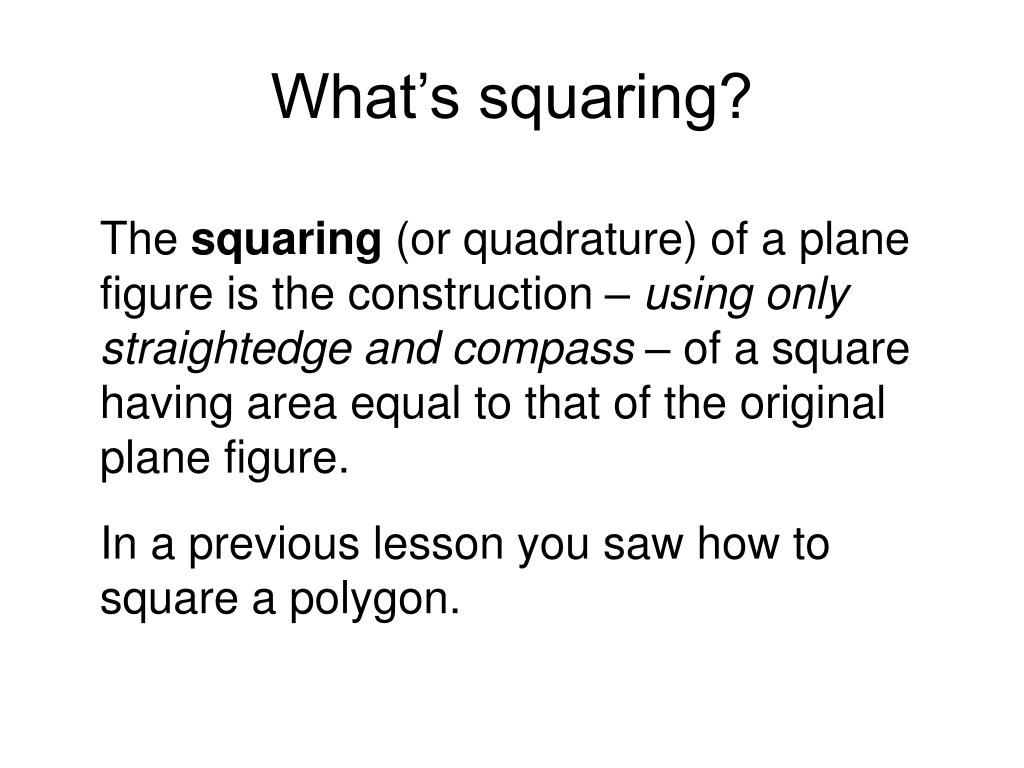 What’s squaring?

The squaring (or quadrature) of a plane figure is the construction – using only straightedge and compass – of a square having area equal to that of the original plane figure.

In a previous lesson you saw how to square a polygon.